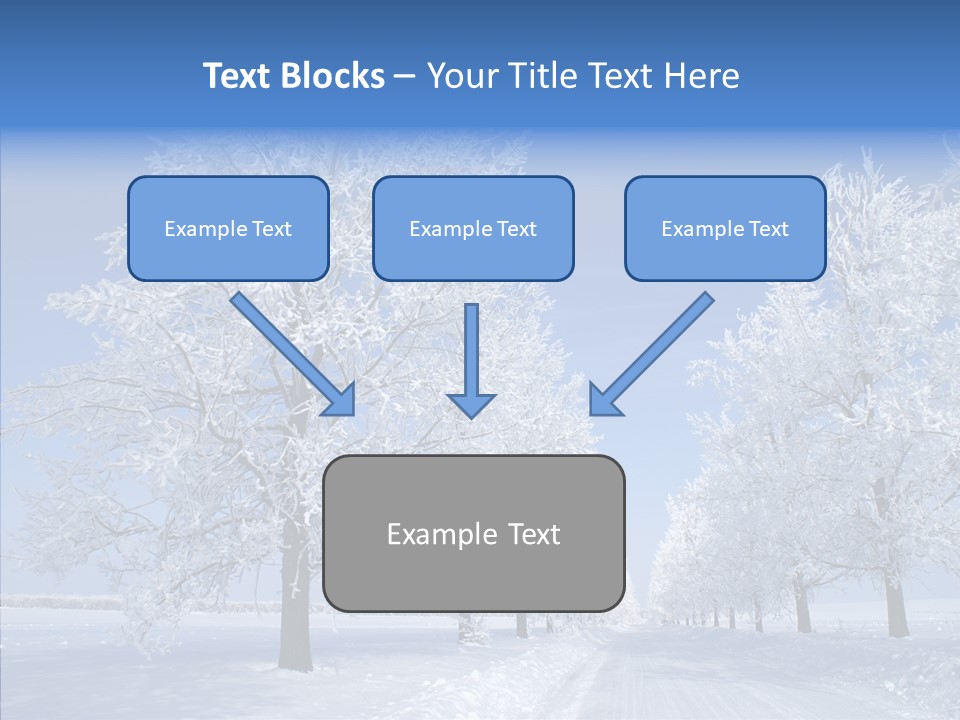 Text Blocks – Your Title Text Here

Example Text

Example Text

Example Text

Example Text